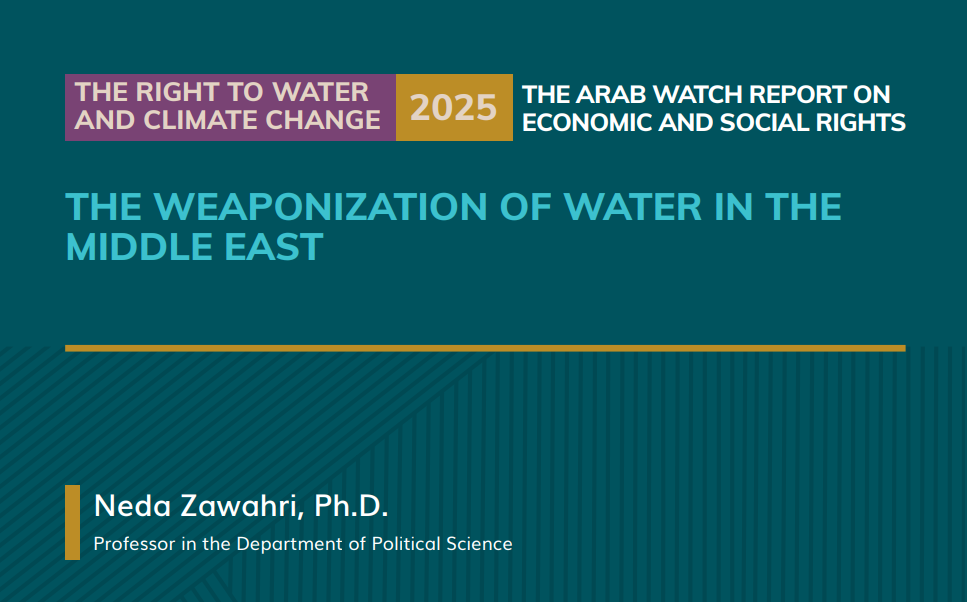 THE RIGHT TO WATER AND CLIMATE CHANGE

2025

THE ARAB WATCH REPORT ON ECONOMIC AND SOCIAL RIGHTS

THE WEAPONIZATION OF WATER IN THE MIDDLE EAST

Neda Zawahri, Ph.D.

Professor in the Department of Political Science